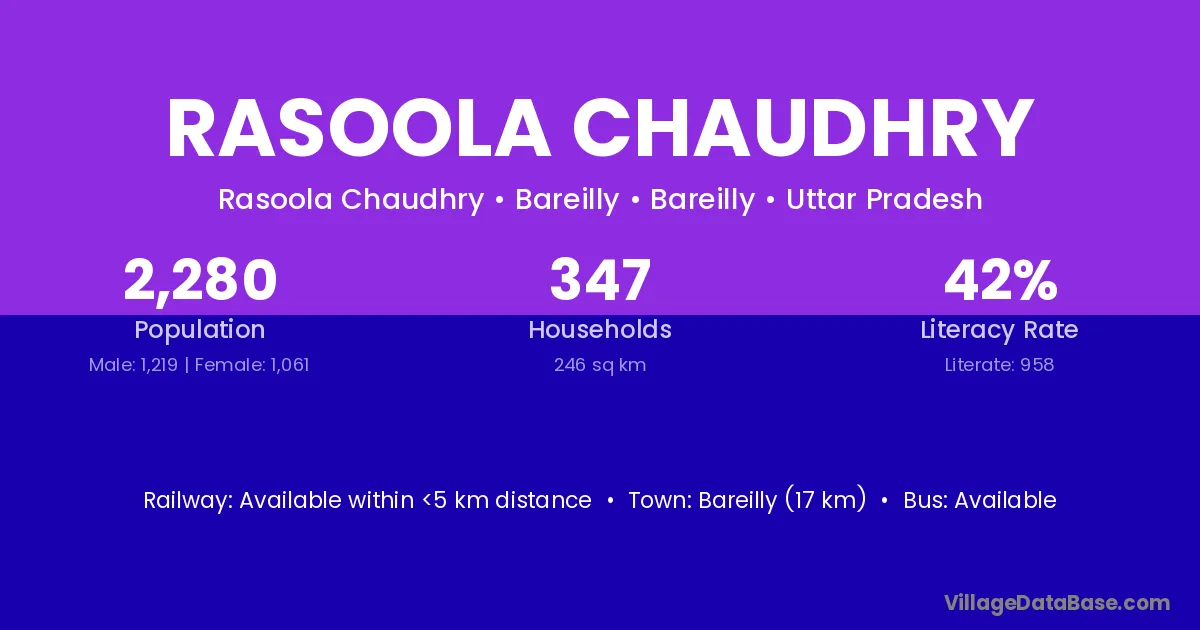 RASOOLA CHAUDHRY

Rasoola Chaudhry • Bareilly • Bareilly • Uttar Pradesh

2,280
Population
Male: 1,219 | Female: 1,061

347
Households
246 sq km

42%
Literacy Rate
Literate: 958

Railway: Available within <5 km distance • Town: Bareilly (17 km) • Bus: Available

VillageDataBase.com